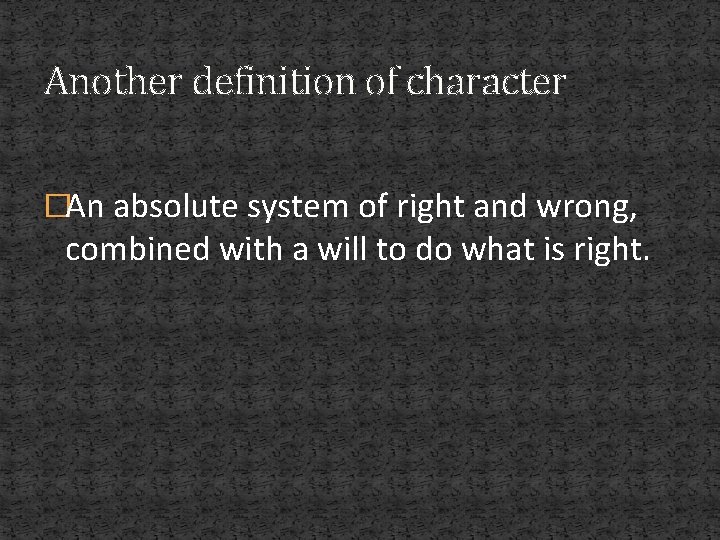 Another definition of character

An absolute system of right and wrong, combined with a will to do what is right.